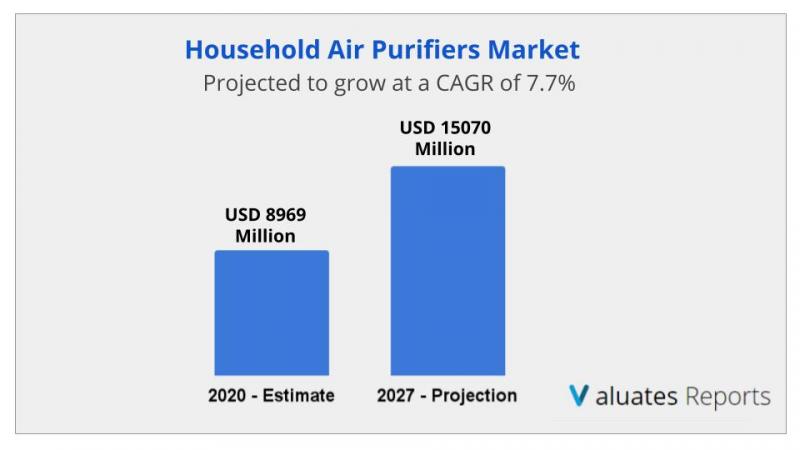 Household Air Purifiers Market
Projected to grow at a CAGR of 7.7%

USD 8969 Million

USD 15070 Million

2020 - Estimate

2027 - Projection

Valuates Reports